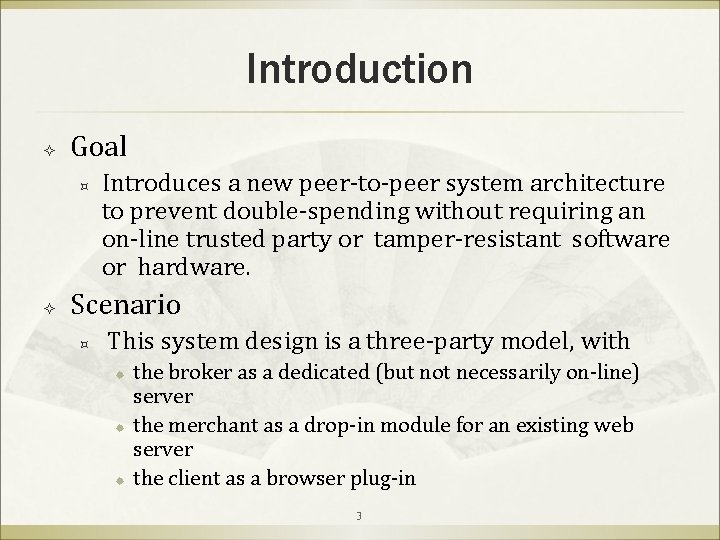 Introduction

Goal

Introduces a new peer-to-peer system architecture to prevent double-spending without requiring an on-line trusted party or tamper-resistant software or hardware.

Scenario

This system design is a three-party model, with

the broker as a dedicated (but not necessarily on-line) server

the merchant as a drop-in module for an existing web server

the client as a browser plug-in

3